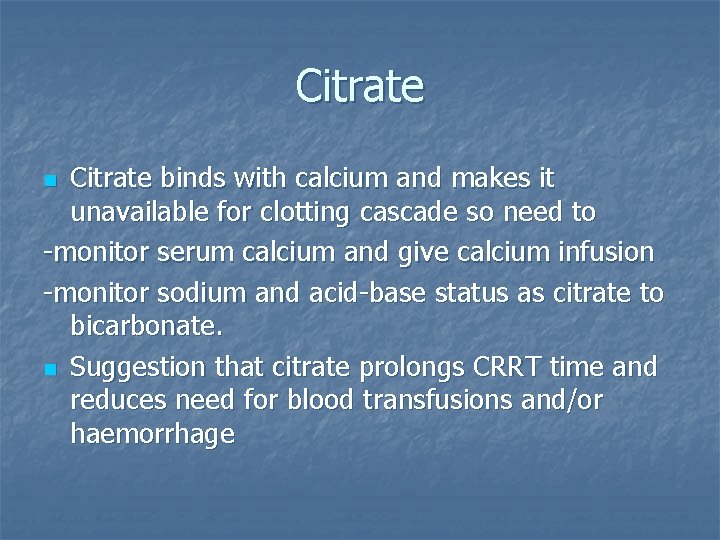 Citrate

Citrate binds with calcium and makes it unavailable for clotting cascade so need to

-monitor serum calcium and give calcium infusion

-monitor sodium and acid-base status as citrate to bicarbonate.

Suggestion that citrate prolongs CRRT time and reduces need for blood transfusions and/or haemorrhage